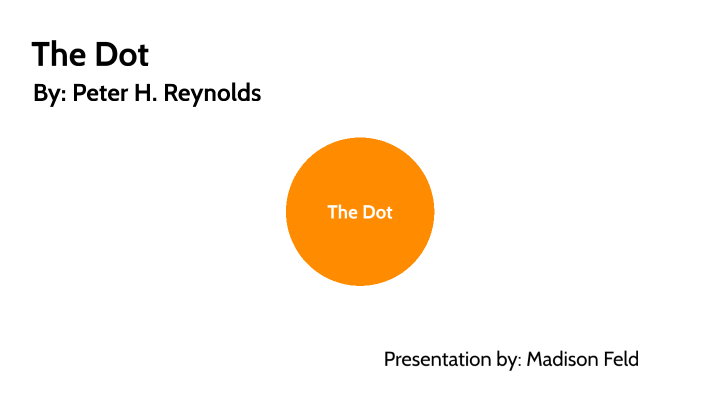 The Dot
By: Peter H. Reynolds

The Dot

Presentation by: Madison Feld